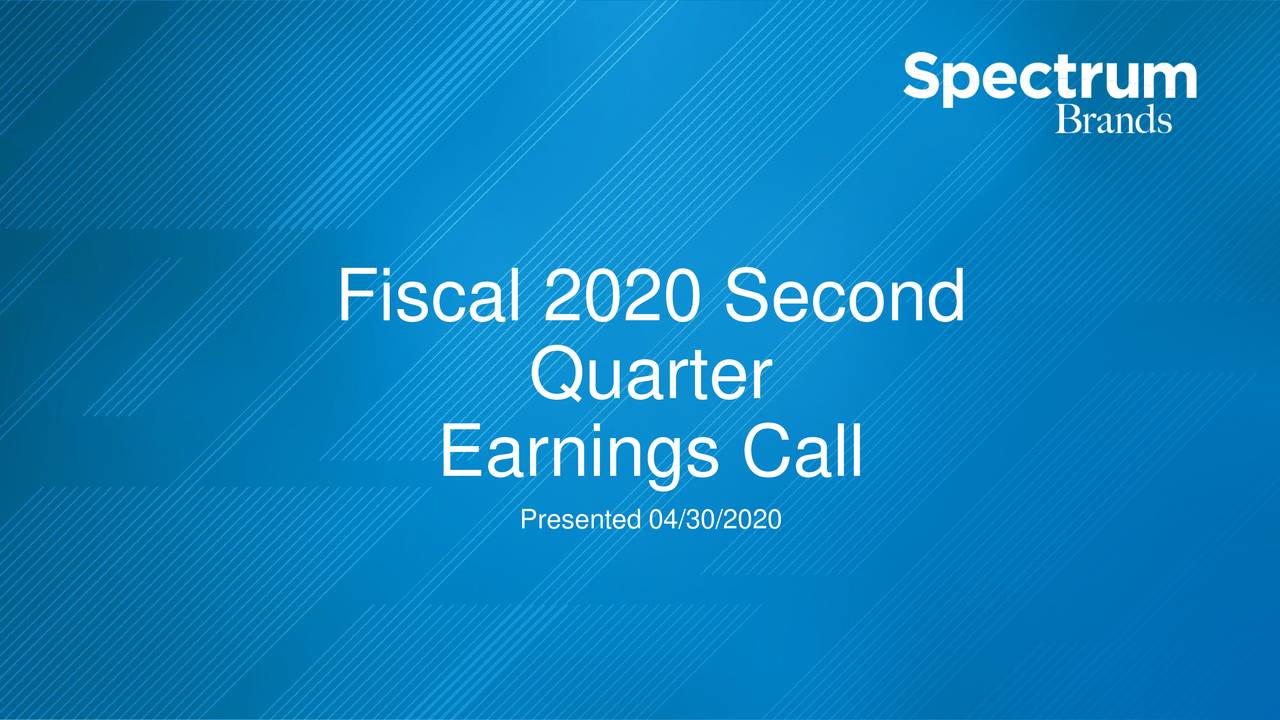 Spectrum
Brands

Fiscal 2020 Second Quarter Earnings Call

Presented 04/30/2020